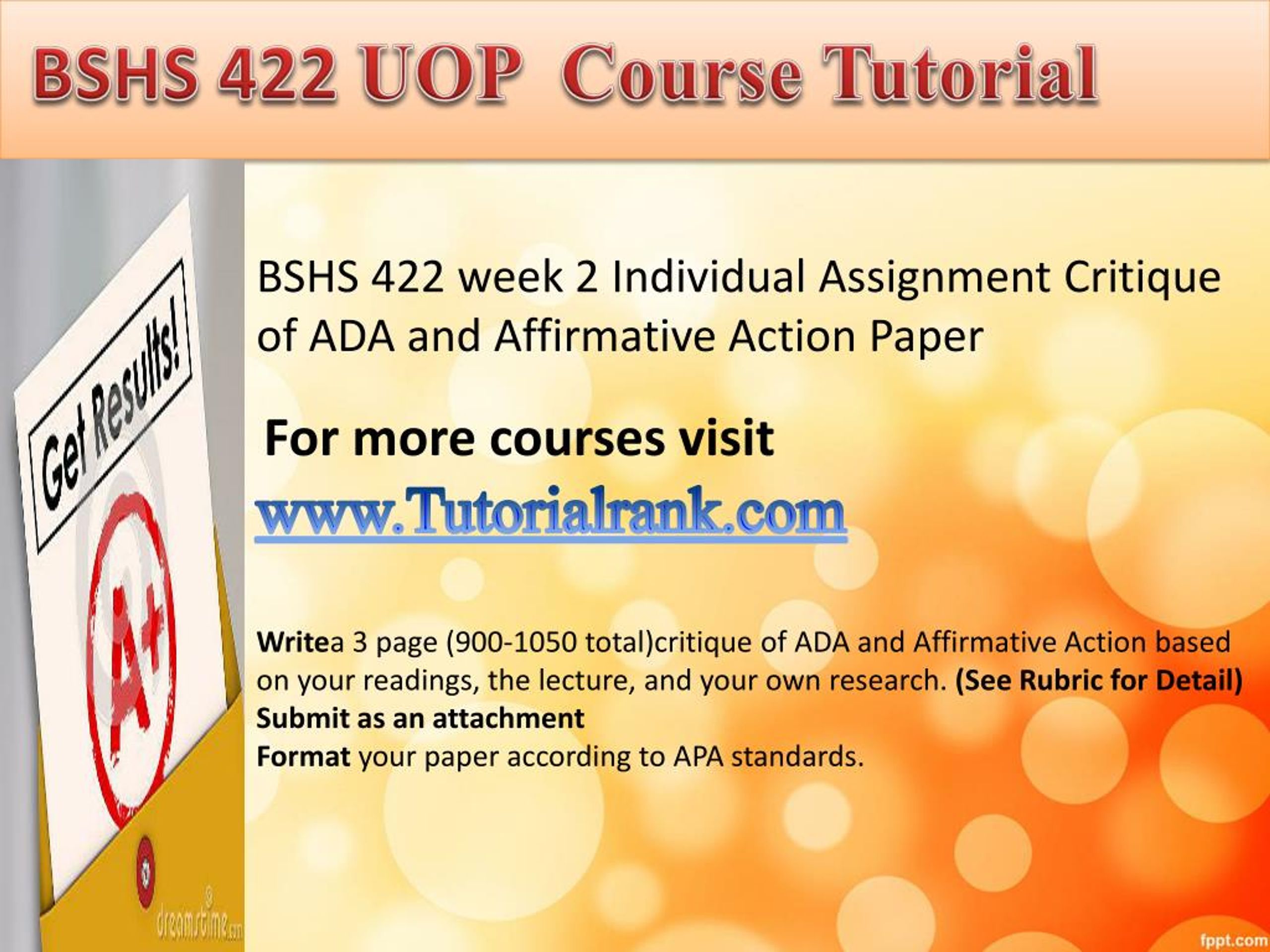 BSHS 422 UOP Course Tutorial

Get Results!

A+

dreamstime.com

BSHS 422 week 2 Individual Assignment Critique of ADA and Affirmative Action Paper

For more courses visit

www.Tutorialrank.com

Writea 3 page (900-1050 total)critique of ADA and Affirmative Action based on your readings, the lecture, and your own research. (See Rubric for Detail)
Submit as an attachment
Format your paper according to APA standards.

fppt.com